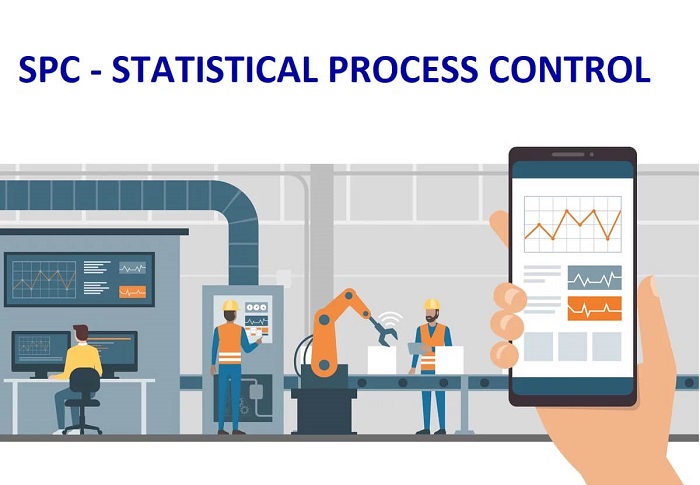 SPC - STATISTICAL PROCESS CONTROL